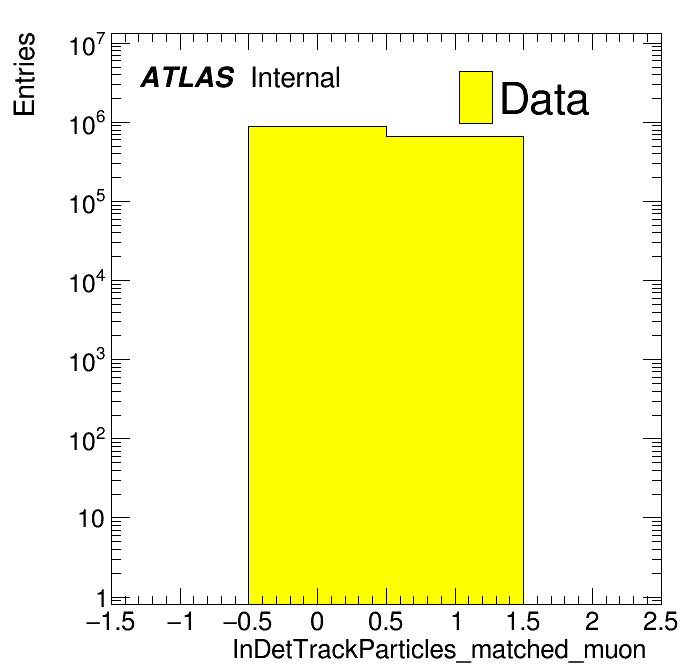 Entries

ATLAS Internal

Data

$10^7$
$10^6$
$10^5$
$10^4$
$10^3$
$10^2$
10
1

−1.5 −1 −0.5 0 0.5 1 1.5 2 2.5

InDetTrackParticles_matched_muon